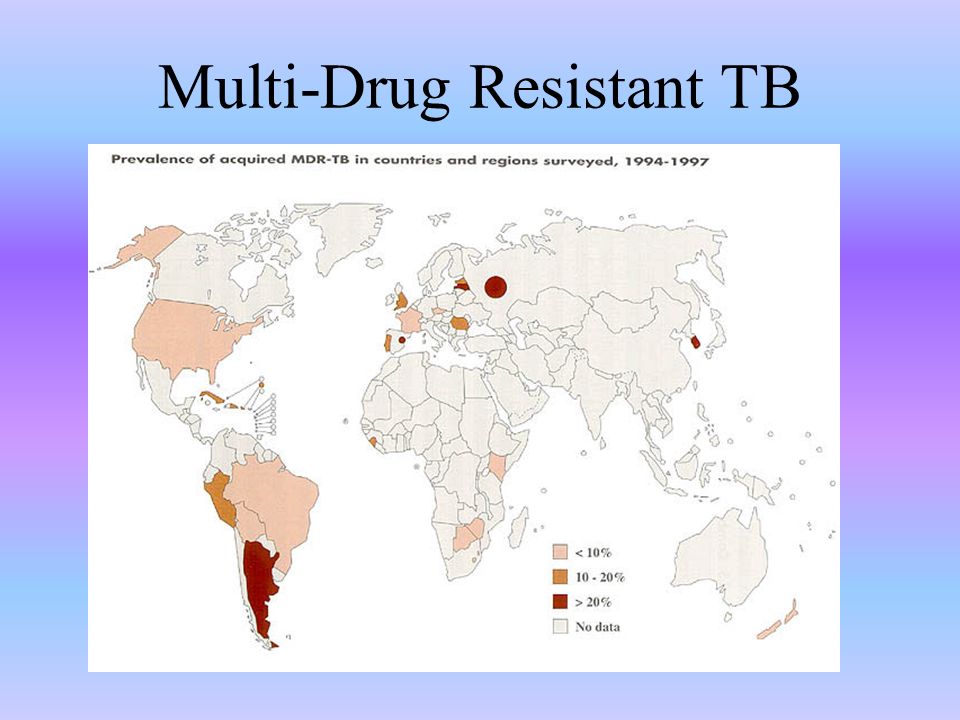 Multi-Drug Resistant TB

Prevalence of acquired MDR-TB in countries and regions surveyed, 1994-1997

< 10%
10 - 20%
> 20%
No data